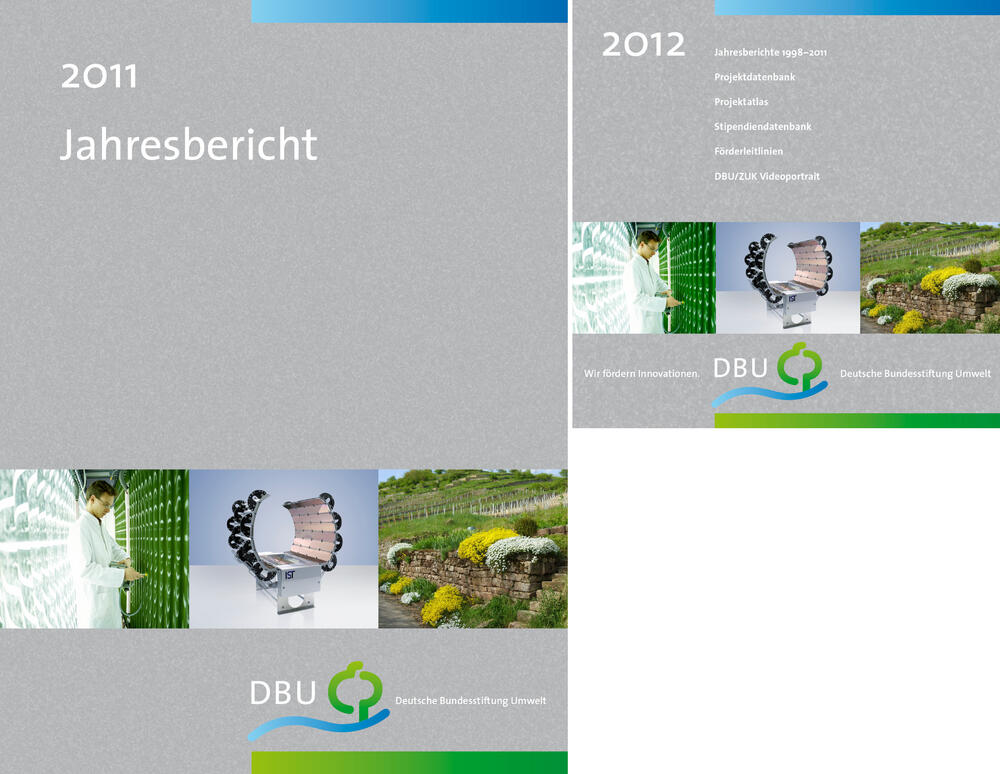 2011

Jahresbericht

IST

DBU

Deutsche Bundesstiftung Umwelt

2012

Jahresberichte 1998–2011

Projektdatenbank

Projektatlas

Stipendiendatenbank

Förderleitlinien

DBU/ZUK Videoportrait

IST

Wir fördern Innovationen.

DBU

Deutsche Bundesstiftung Umwelt